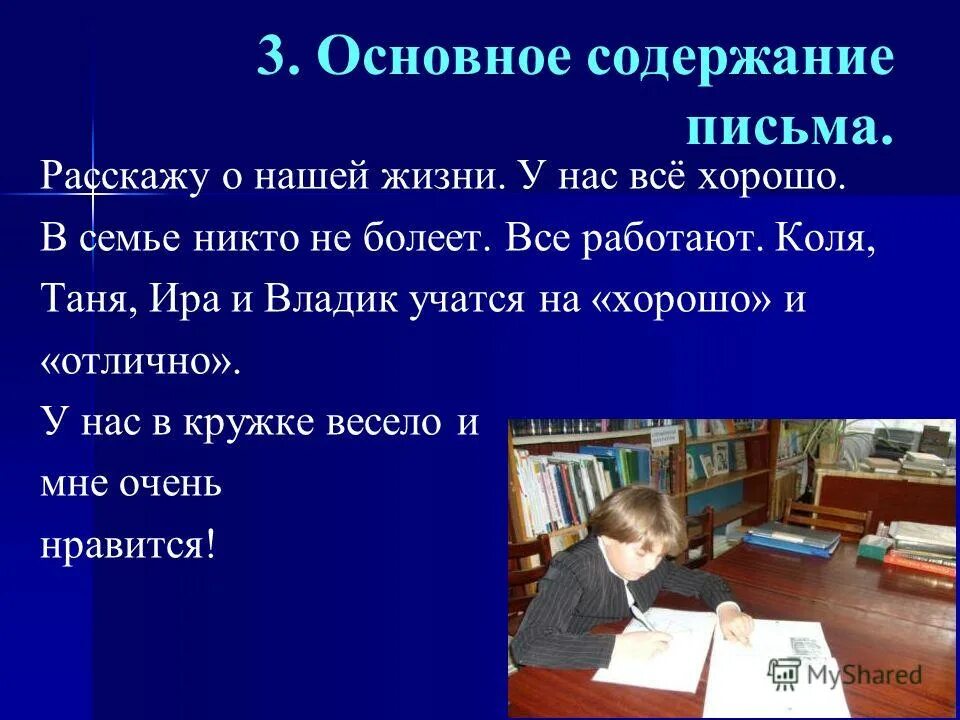 3. Основное содержание письма.

Расскажу о нашей жизни. У нас всё хорошо. В семье никто не болеет. Все работают. Коля, Таня, Ира и Владик учатся на «хорошо» и «отлично».

У нас в кружке весело и мне очень нравится!

MyShared